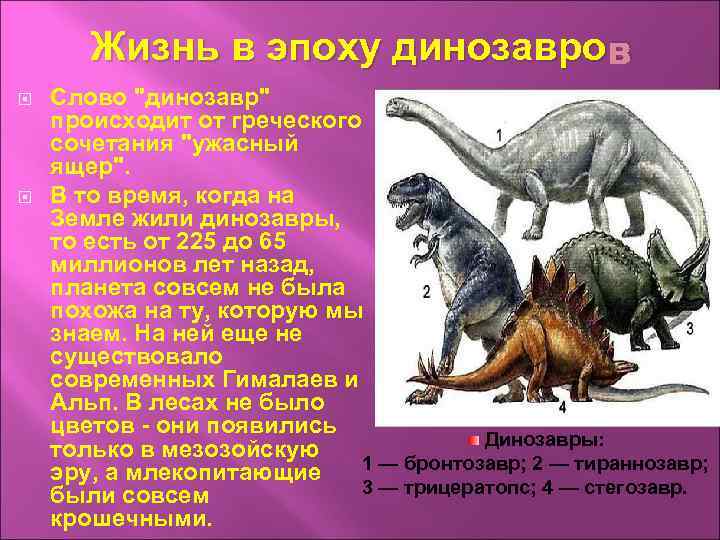 Жизнь в эпоху динозавров

Слово "динозавр" происходит от греческого сочетания "ужасный ящер".

В то время, когда на Земле жили динозавры, то есть от 225 до 65 миллионов лет назад, планета совсем не была похожа на ту, которую мы знаем. На ней еще не существовало современных Гималаев и Альп. В лесах не было цветов - они появились только в мезозойскую эру, а млекопитающие были совсем крошечными.

1

2

3

4

Динозавры:
1 — бронтозавр; 2 — тираннозавр;
3 — трицератопс; 4 — стегозавр.